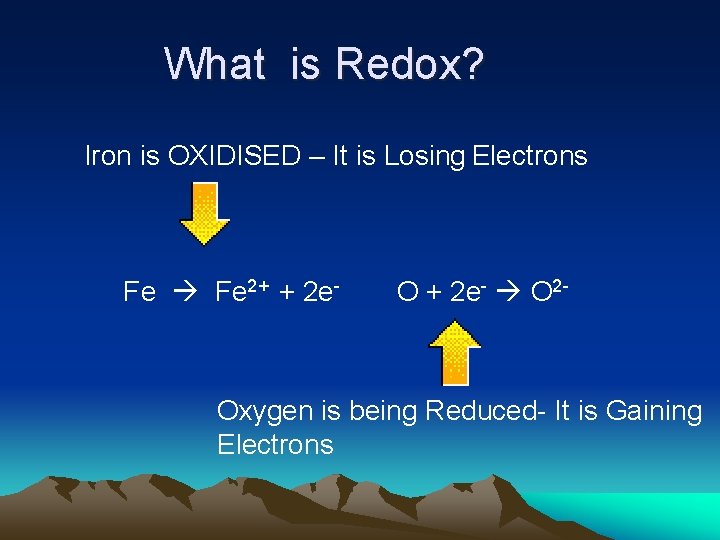 What is Redox?

Iron is OXIDISED – It is Losing Electrons

$Fe \rightarrow Fe^{2+} + 2e^-$     $O + 2e^- \rightarrow O^{2-}$

Oxygen is being Reduced- It is Gaining Electrons